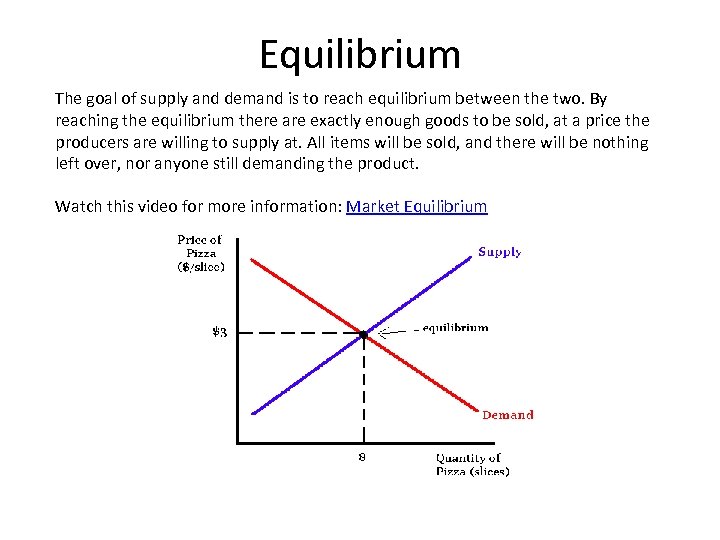 Equilibrium

The goal of supply and demand is to reach equilibrium between the two. By reaching the equilibrium there are exactly enough goods to be sold, at a price the producers are willing to supply at. All items will be sold, and there will be nothing left over, nor anyone still demanding the product.

Watch this video for more information: Market Equilibrium

Price of Pizza ($/slice)

Supply

$3

equilibrium

Demand

8

Quantity of Pizza (slices)